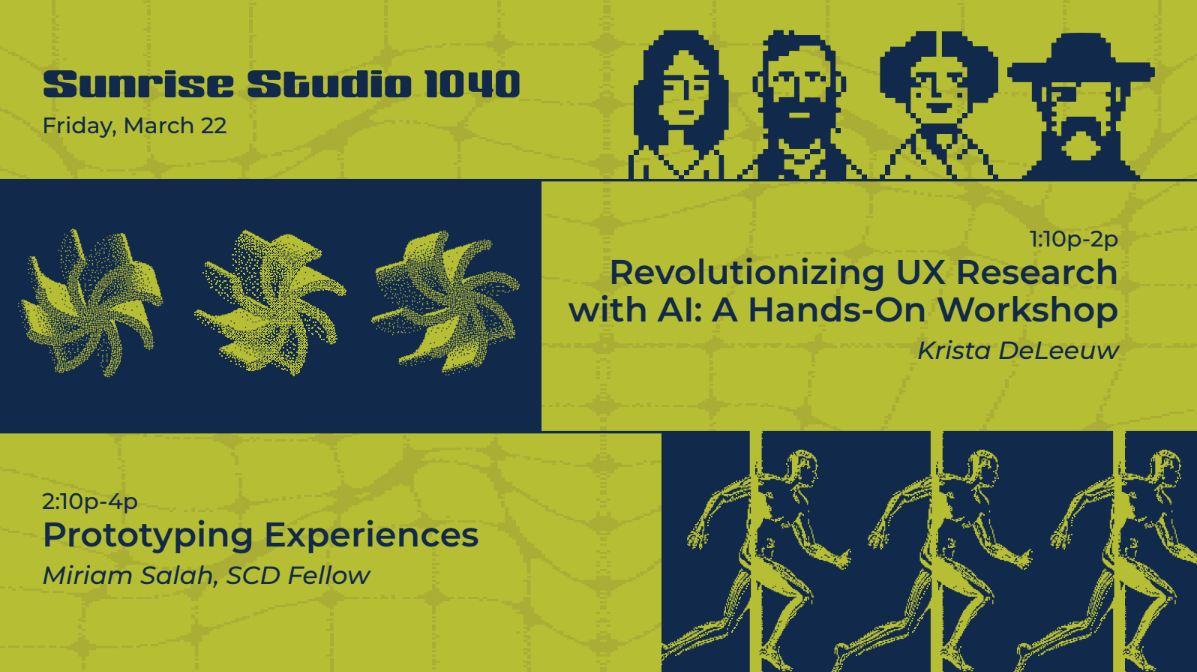 Sunrise Studio 1040
Friday, March 22

1:10p-2p
Revolutionizing UX Research with AI: A Hands-On Workshop
Krista DeLeeuw

2:10p-4p
Prototyping Experiences
Miriam Salah, SCD Fellow